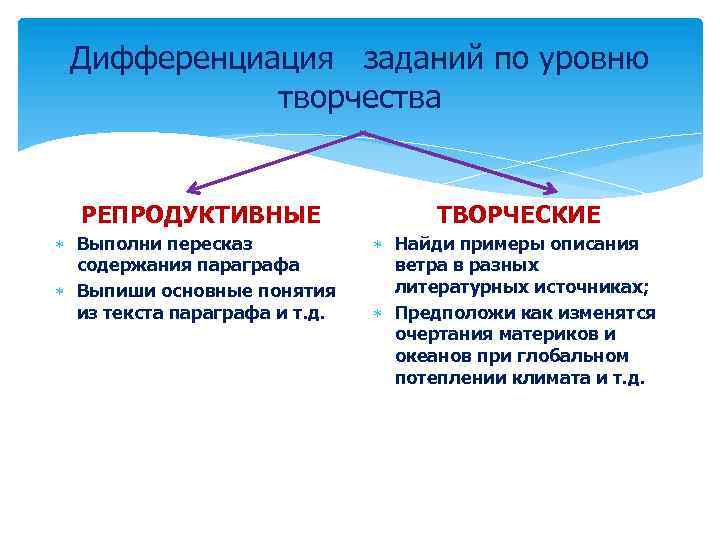 Дифференциация заданий по уровню творчества

РЕПРОДУКТИВНЫЕ

* Выполни пересказ содержания параграфа
* Выпиши основные понятия из текста параграфа и т.д.

ТВОРЧЕСКИЕ

* Найди примеры описания ветра в разных литературных источниках;
* Предположи как изменятся очертания материков и океанов при глобальном потеплении климата и т.д.